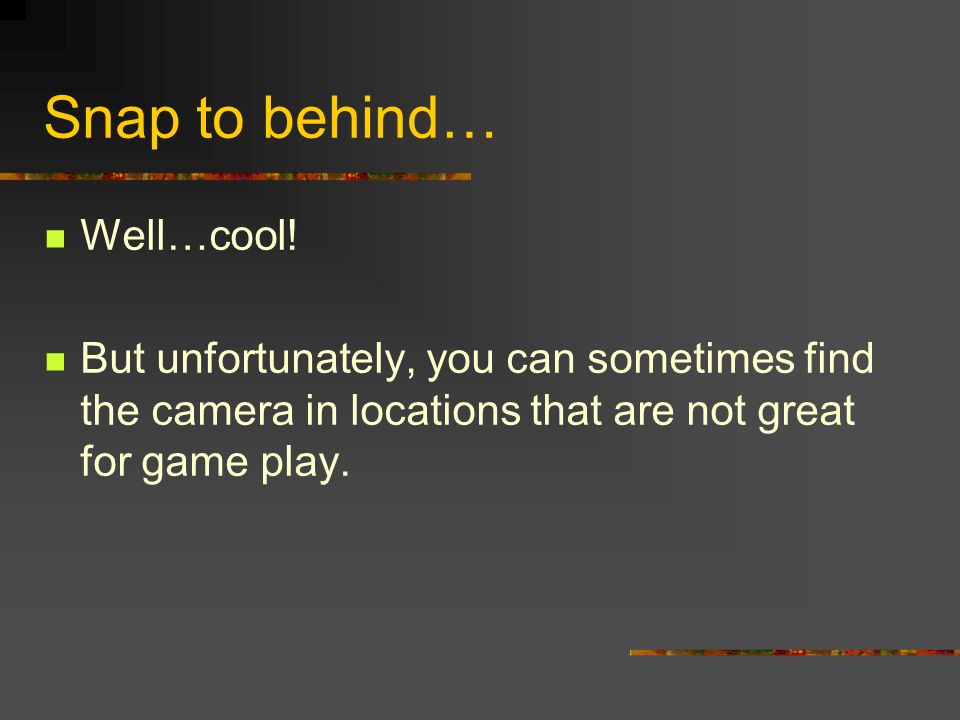 Snap to behind…

Well…cool!

But unfortunately, you can sometimes find the camera in locations that are not great for game play.